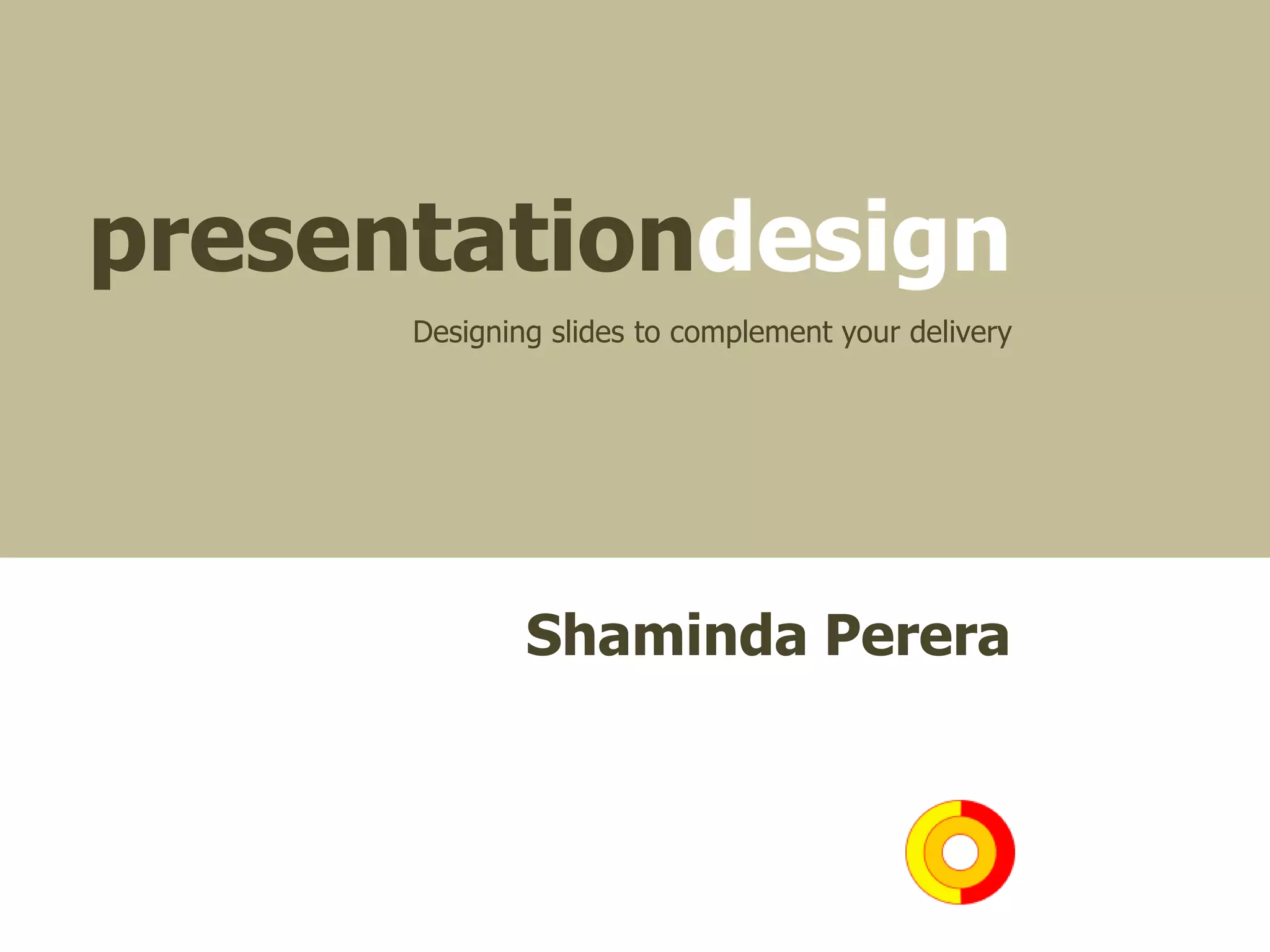 presentationdesign

Designing slides to complement your delivery

Shaminda Perera